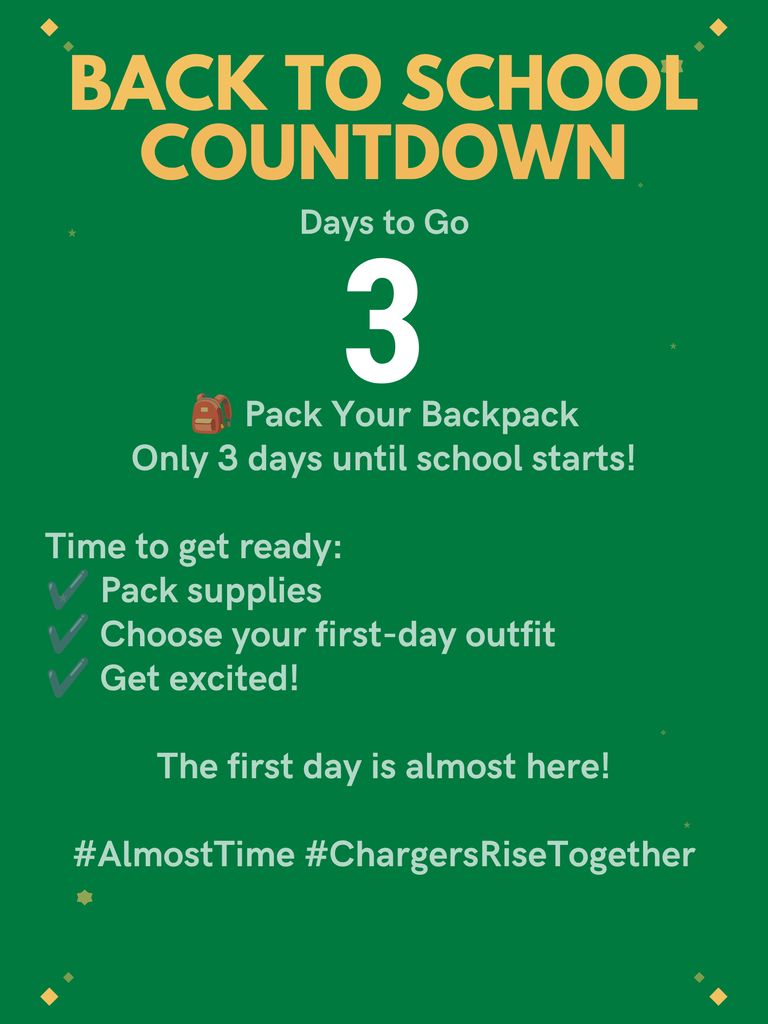 BACK TO SCHOOL COUNTDOWN

Days to Go

3

🎒 Pack Your Backpack
Only 3 days until school starts!

Time to get ready:
✔️ Pack supplies
✔️ Choose your first-day outfit
✔️ Get excited!

The first day is almost here!

#AlmostTime #ChargersRiseTogether